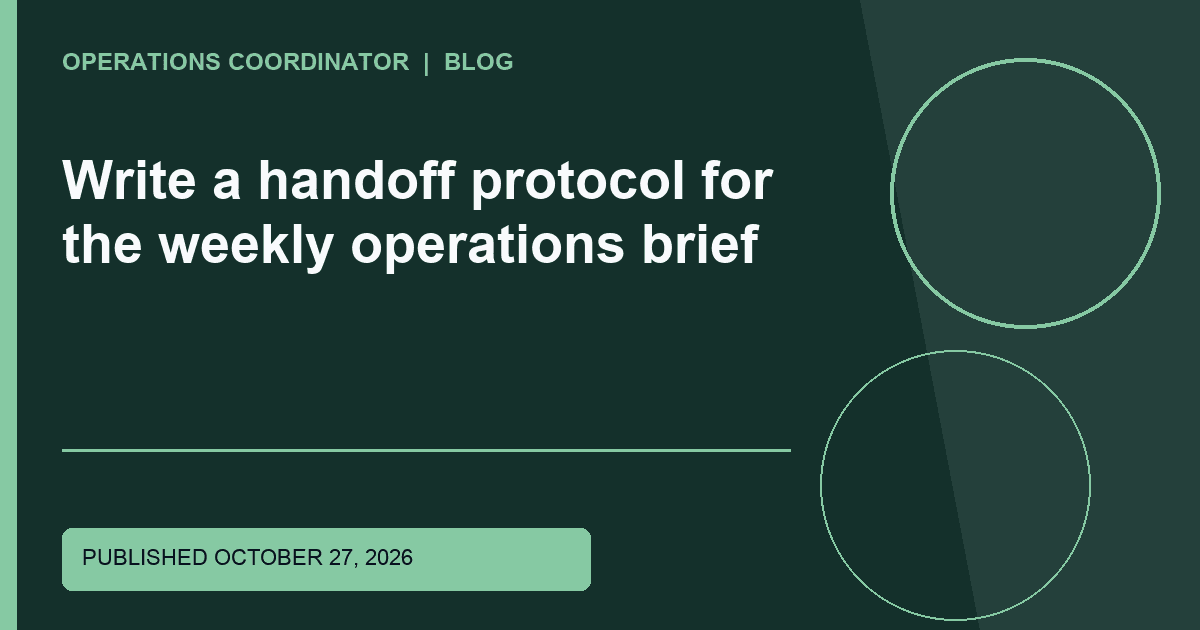 OPERATIONS COORDINATOR | BLOG

Write a handoff protocol for the weekly operations brief

PUBLISHED OCTOBER 27, 2026